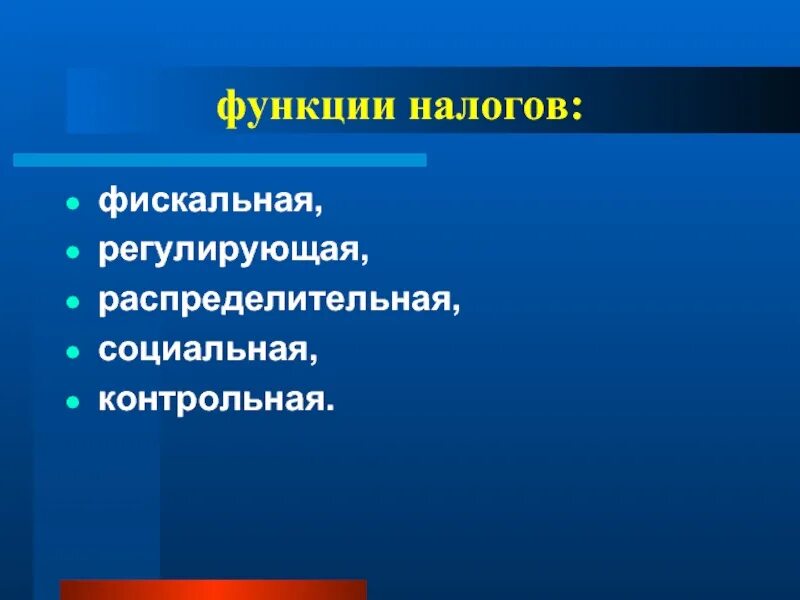 функции налогов:

- фискальная,
- регулирующая,
- распределительная,
- социальная,
- контрольная.